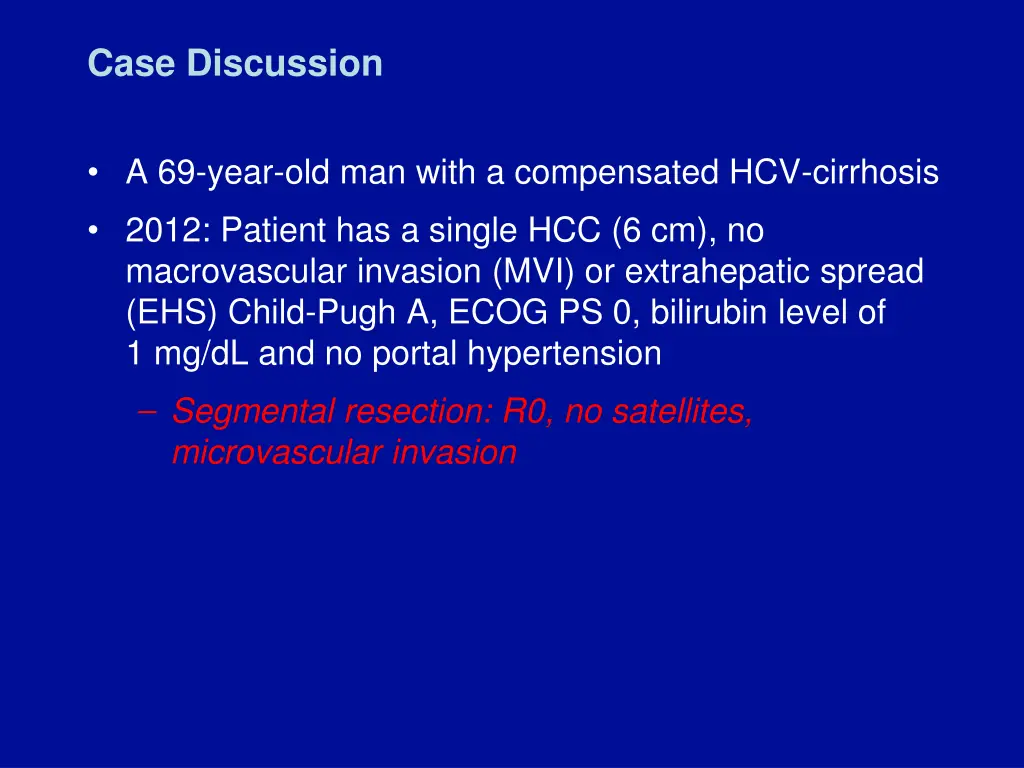 Case Discussion

• A 69-year-old man with a compensated HCV-cirrhosis

• 2012: Patient has a single HCC (6 cm), no macrovascular invasion (MVI) or extrahepatic spread (EHS) Child-Pugh A, ECOG PS 0, bilirubin level of 1 mg/dL and no portal hypertension

– Segmental resection: R0, no satellites, microvascular invasion